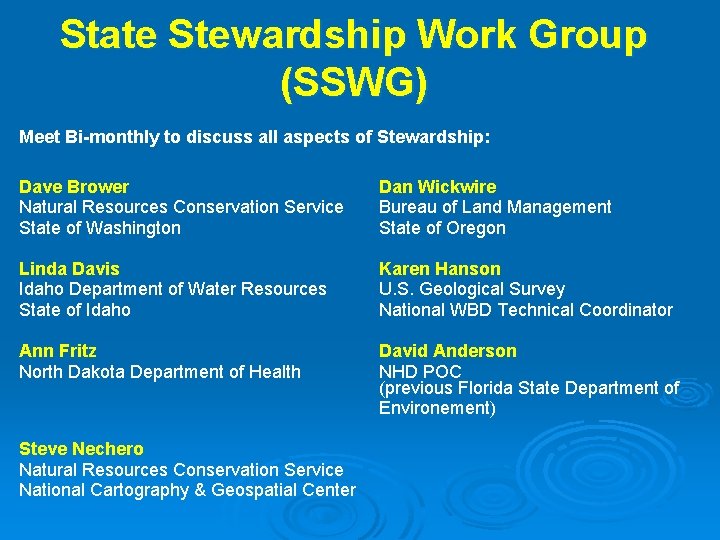 State Stewardship Work Group (SSWG)

Meet Bi-monthly to discuss all aspects of Stewardship:

Dave Brower
Natural Resources Conservation Service
State of Washington

Linda Davis
Idaho Department of Water Resources
State of Idaho

Ann Fritz
North Dakota Department of Health

Steve Nechero
Natural Resources Conservation Service
National Cartography & Geospatial Center

Dan Wickwire
Bureau of Land Management
State of Oregon

Karen Hanson
U.S. Geological Survey
National WBD Technical Coordinator

David Anderson
NHD POC
(previous Florida State Department of Environement)